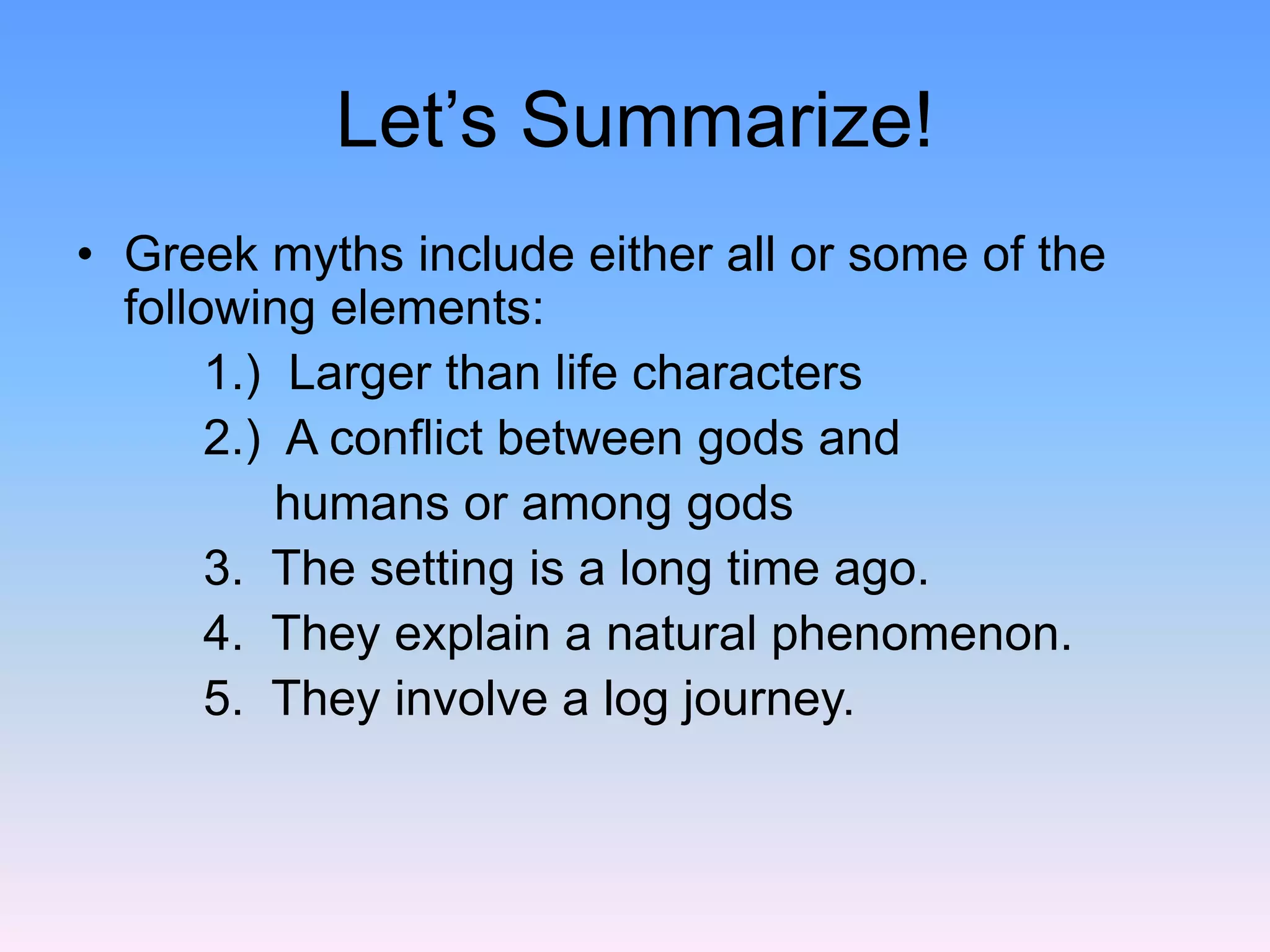 Let’s Summarize!

• Greek myths include either all or some of the following elements:

1.) Larger than life characters

2.) A conflict between gods and humans or among gods

3. The setting is a long time ago.

4. They explain a natural phenomenon.

5. They involve a log journey.